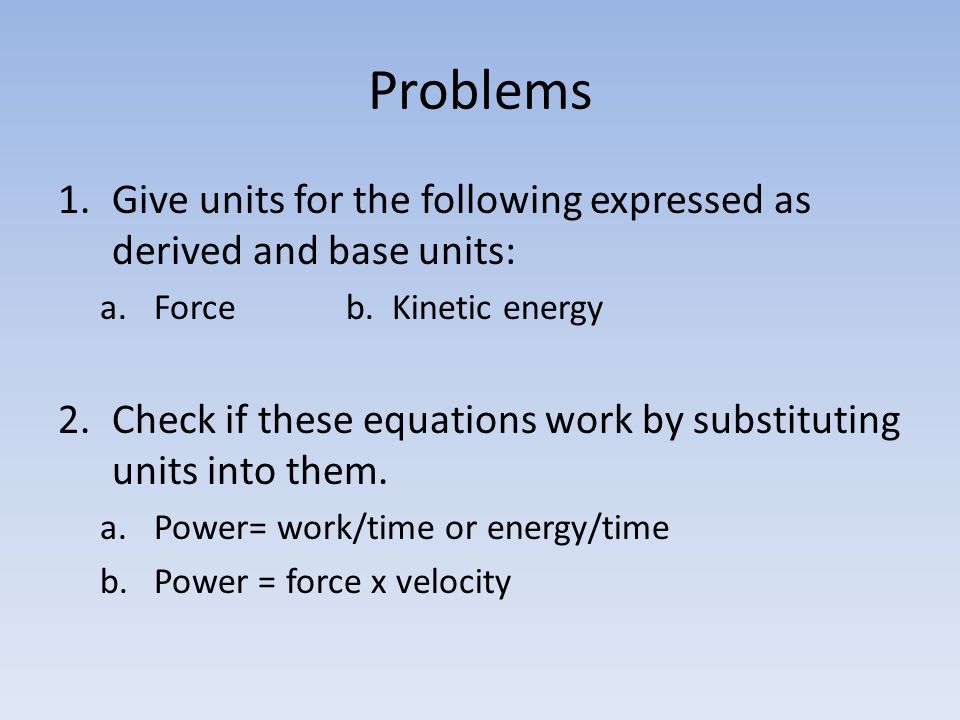 Problems

1. Give units for the following expressed as derived and base units:

a. Force b. Kinetic energy

2. Check if these equations work by substituting units into them.

a. Power= work/time or energy/time

b. Power = force x velocity